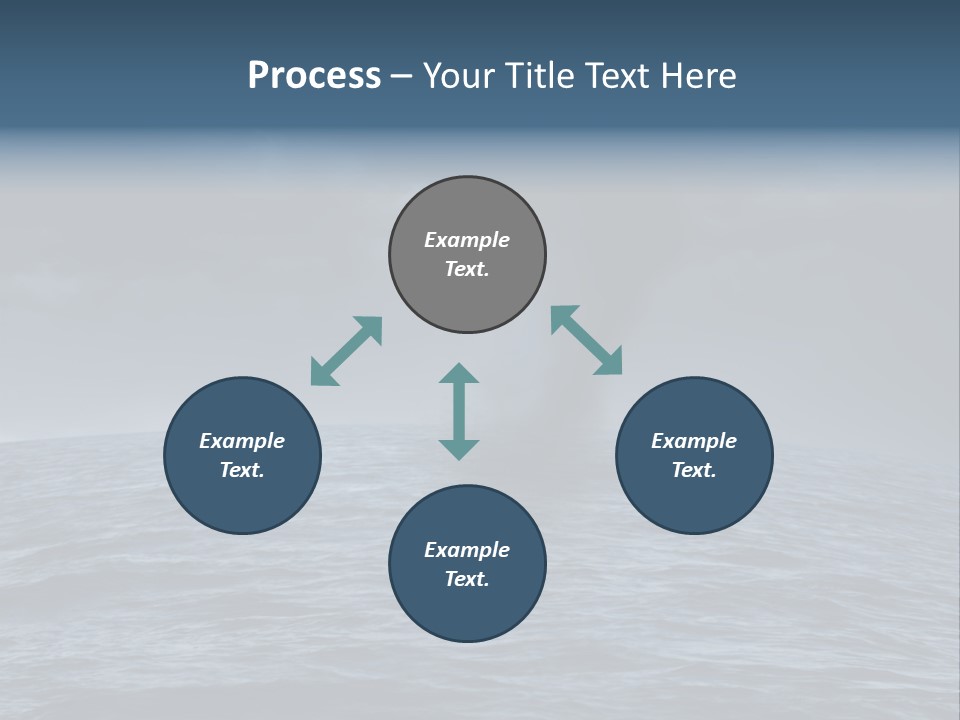 Process – Your Title Text Here

Example Text.

Example Text.

Example Text.

Example Text.